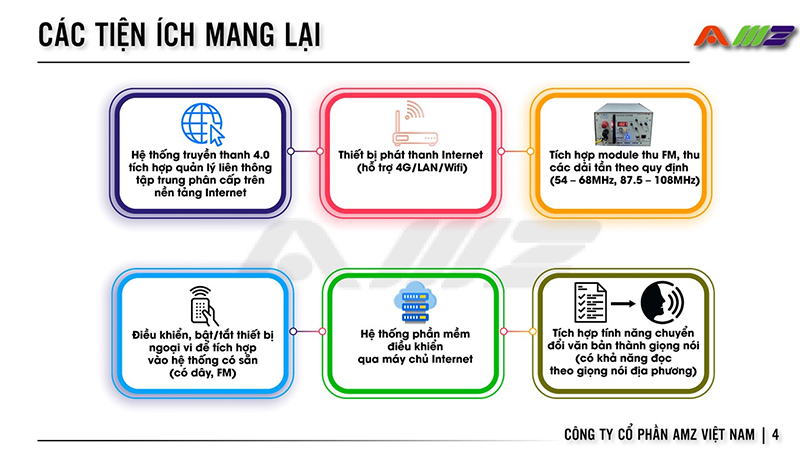 CÁC TIỆN ÍCH MANG LẠI

AMZ

Hệ thống truyền thanh 4.0 tích hợp quản lý liên thông tập trung phân cấp trên nền tảng Internet

Thiết bị phát thanh Internet (hỗ trợ 4G/LAN/Wifi)

Tích hợp module thu FM, thu các dải tần theo quy định (54 – 68MHz, 87.5 – 108MHz)

Điều khiển, bật/tắt thiết bị ngoại vi để tích hợp vào hệ thống có sẵn (có dây, FM)

Hệ thống phần mềm điều khiển qua máy chủ Internet

Tích hợp tính năng chuyển đổi văn bản thành giọng nói (có khả năng đọc theo giọng nói địa phương)

CÔNG TY CỔ PHẦN AMZ VIỆT NAM | 4